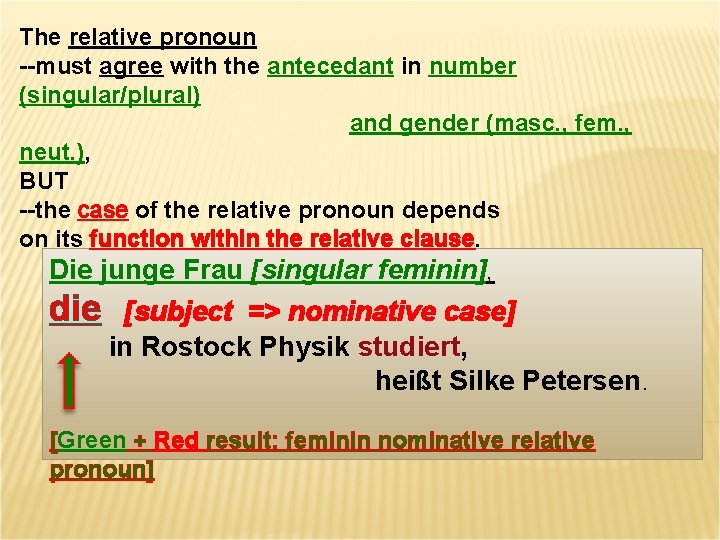 The relative pronoun
--must agree with the antecedant in number (singular/plural)
and gender (masc., fem., neut.),
BUT
--the case of the relative pronoun depends on its function within the relative clause.

Die junge Frau [singular feminin],
die [subject => nominative case]
in Rostock Physik studiert,
heißt Silke Petersen.

[Green + Red result: feminin nominative relative pronoun]